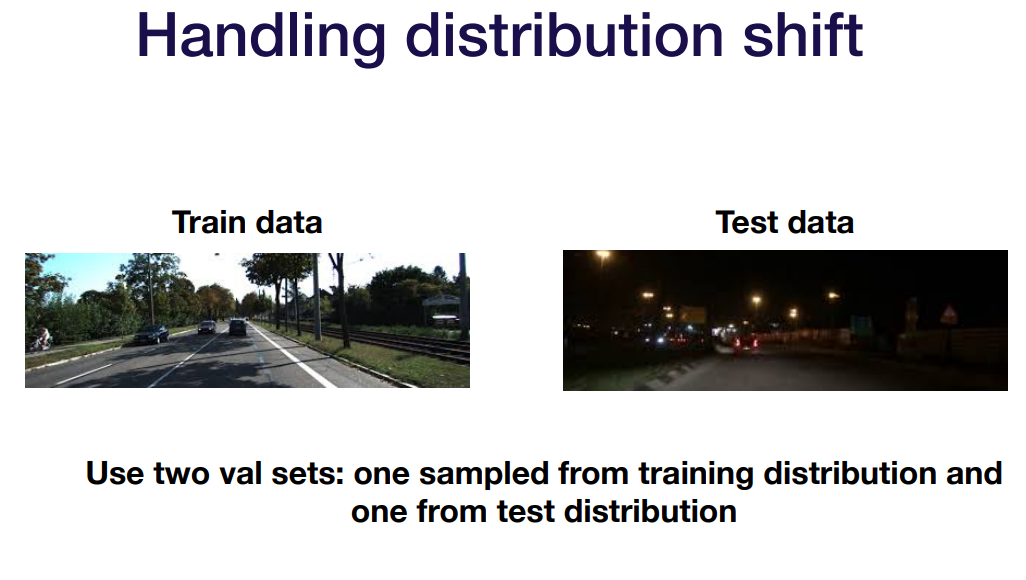 Handling distribution shift

Train data

Test data

Use two val sets: one sampled from training distribution and one from test distribution